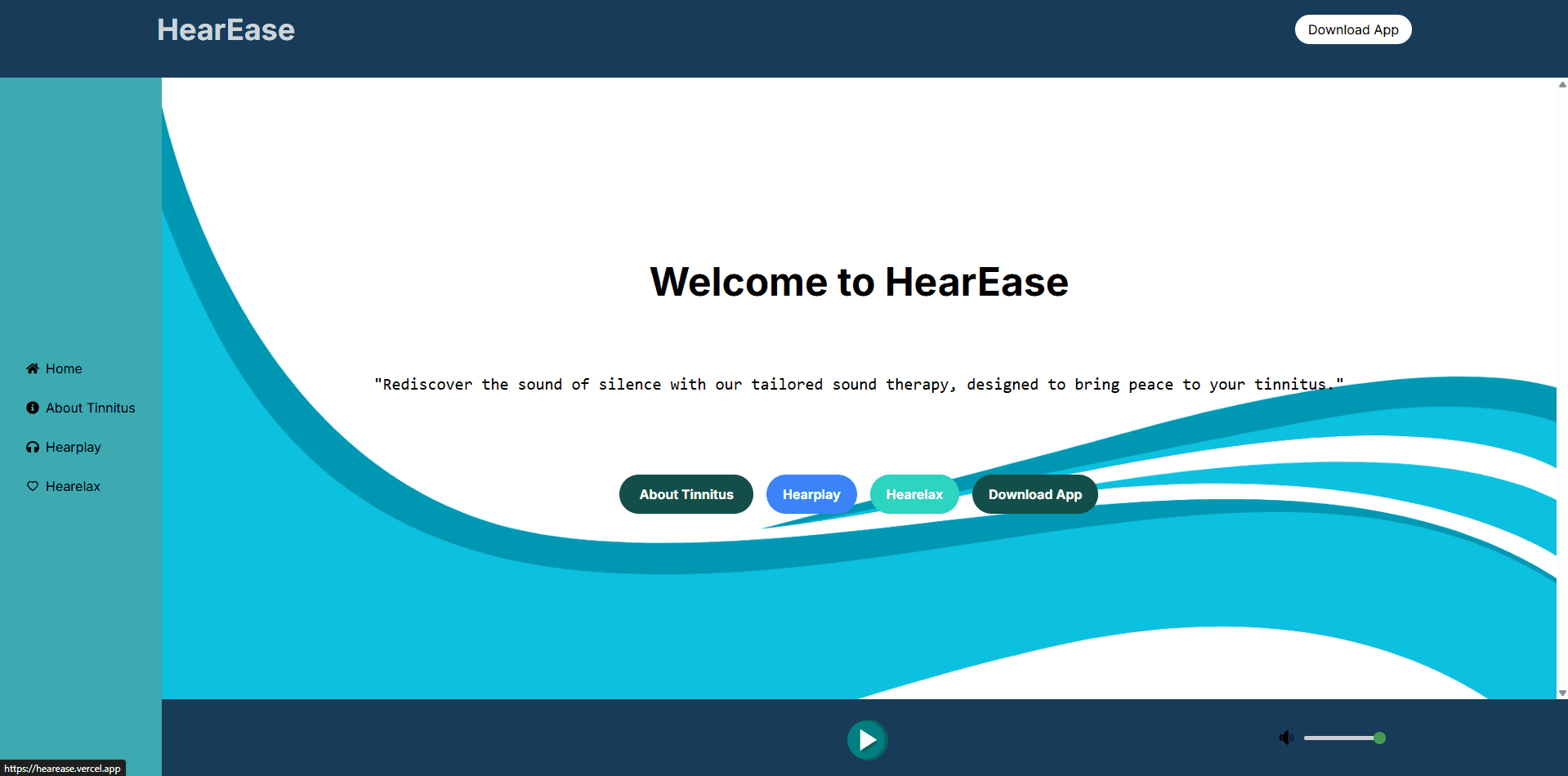 HearEase

Download App

Home

About Tinnitus

Hearplay

Hearelax

Welcome to HearEase

"Rediscover the sound of silence with our tailored sound therapy, designed to bring peace to your tinnitus."

About Tinnitus Hearplay Hearelax Download App

https://hearease.vercel.app